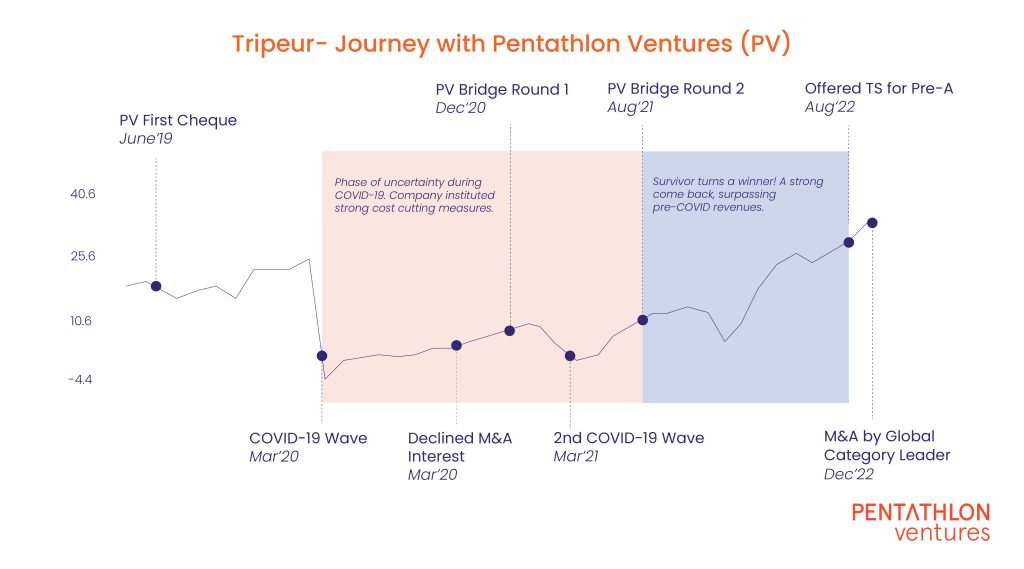 Tripeur- Journey with Pentathlon Ventures (PV)

PV First Cheque
June'19

PV Bridge Round 1
Dec'20

PV Bridge Round 2
Aug'21

Offered TS for Pre-A
Aug'22

40.6

25.6

10.6

-4.4

Phase of uncertainty during COVID-19. Company instituted strong cost cutting measures.

Survivor turns a winner! A strong come back, surpassing pre-COVID revenues.

COVID-19 Wave
Mar'20

Declined M&A Interest
Mar'20

2nd COVID-19 Wave
Mar'21

M&A by Global Category Leader
Dec'22

PENTATHLON
ventures